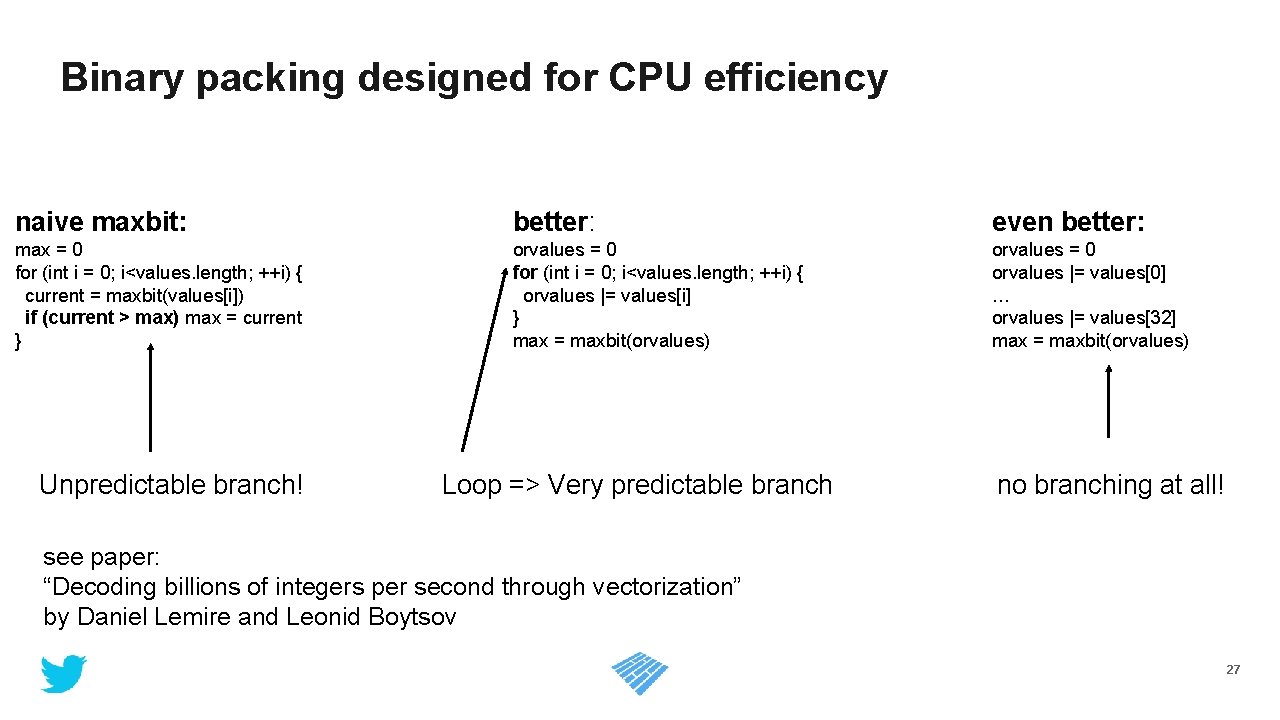 Binary packing designed for CPU efficiency

naive maxbit:
max = 0
for (int i = 0; i<values.length; ++i) {
current = maxbit(values[i])
if (current > max) max = current
}

Unpredictable branch!

better:
orvalues = 0
for (int i = 0; i<values.length; ++i) {
orvalues |= values[i]
}
max = maxbit(orvalues)

Loop => Very predictable branch

even better:
orvalues = 0
orvalues |= values[0]
…
orvalues |= values[32]
max = maxbit(orvalues)

no branching at all!

see paper:
“Decoding billions of integers per second through vectorization”
by Daniel Lemire and Leonid Boytsov

27